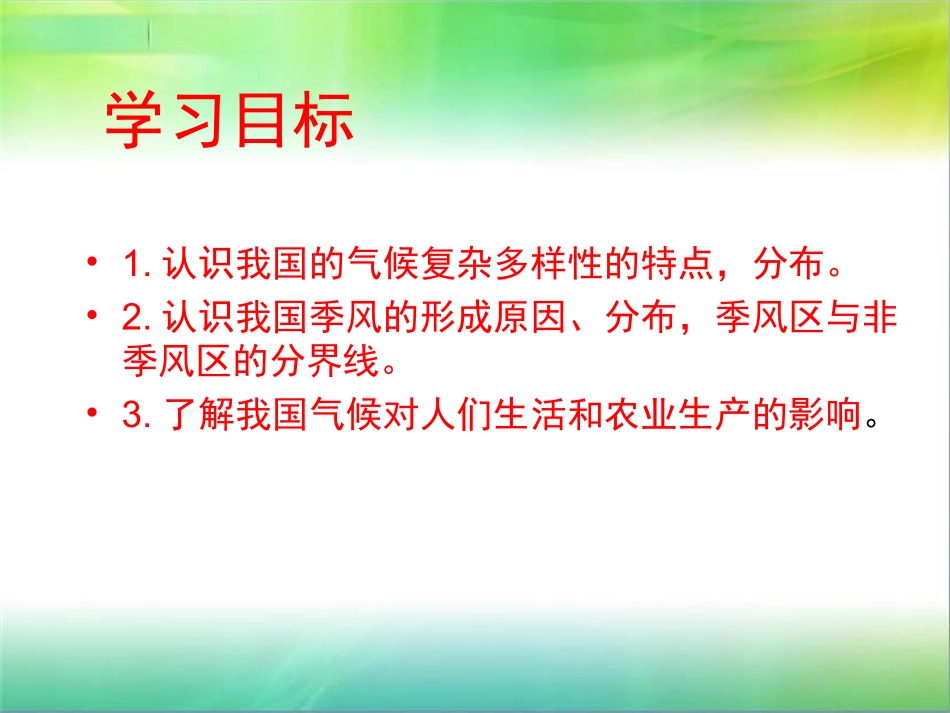 学习目标

• 1. 认识我国的气候复杂多样性的特点，分布。
• 2. 认识我国季风的形成原因、分布，季风区与非季风区的分界线。
• 3. 了解我国气候对人们生活和农业生产的影响。